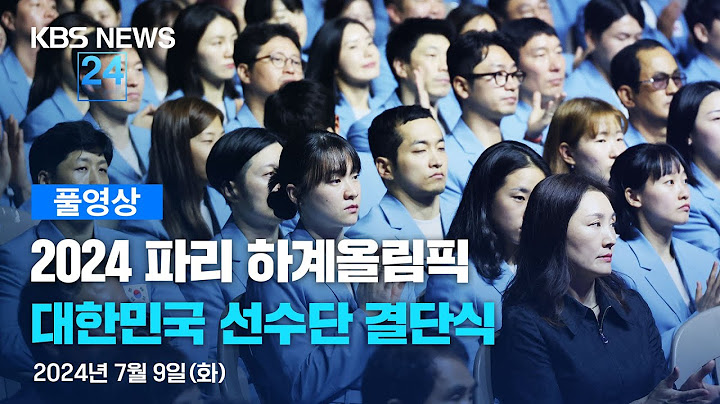 KBS NEWS 24

풀영상

2024 파리 하계올림픽
대한민국 선수단 결단식

2024년 7월 9일(화)